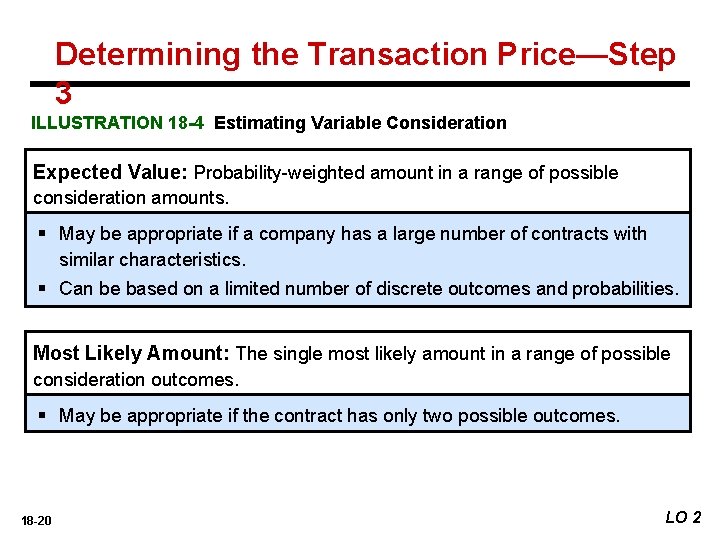 Determining the Transaction Price—Step 3

ILLUSTRATION 18-4 Estimating Variable Consideration

Expected Value: Probability-weighted amount in a range of possible consideration amounts.

▪ May be appropriate if a company has a large number of contracts with similar characteristics.
▪ Can be based on a limited number of discrete outcomes and probabilities.

Most Likely Amount: The single most likely amount in a range of possible consideration outcomes.

▪ May be appropriate if the contract has only two possible outcomes.

18-20

LO 2